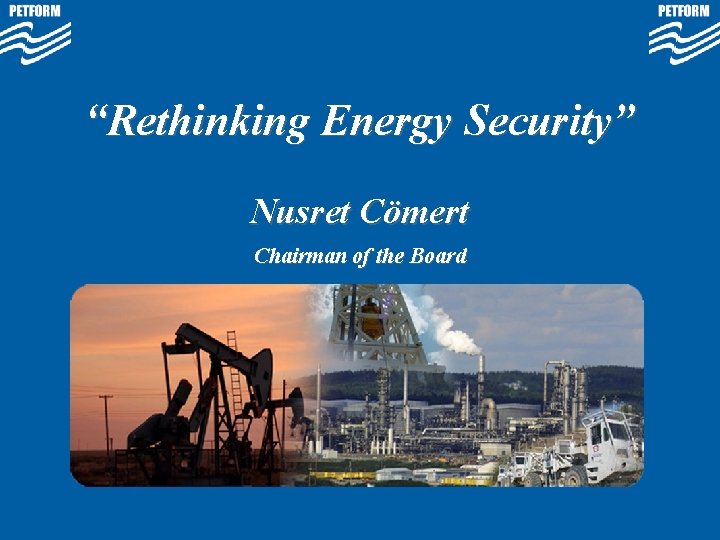 PETFORM

PETFORM

“Rethinking Energy Security”

Nusret Cömert

Chairman of the Board